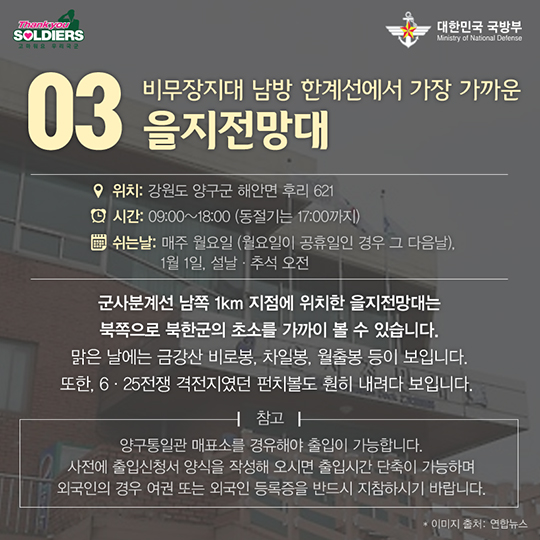 Thank you SOLDIERS
고마워요 우리국군

대한민국 국방부
Ministry of National Defense

03 비무장지대 남방 한계선에서 가장 가까운
을지전망대

위치: 강원도 양구군 해안면 후리 621
시간: 09:00~18:00 (동절기는 17:00까지)
쉬는날: 매주 월요일 (월요일이 공휴일인 경우 그 다음날), 1월 1일, 설날 · 추석 오전

군사분계선 남쪽 1km 지점에 위치한 을지전망대는 북쪽으로 북한군의 초소를 가까이 볼 수 있습니다.
맑은 날에는 금강산 비로봉, 차일봉, 월출봉 등이 보입니다.
또한, 6 · 25전쟁 격전지였던 펀치볼도 훤히 내려다 보입니다.

참고
양구통일관 매표소를 경유해야 출입이 가능합니다.
사전에 출입신청서 양식을 작성해 오시면 출입시간 단축이 가능하며
외국인의 경우 여권 또는 외국인 등록증을 반드시 지참하시기 바랍니다.

* 이미지 출처: 연합뉴스